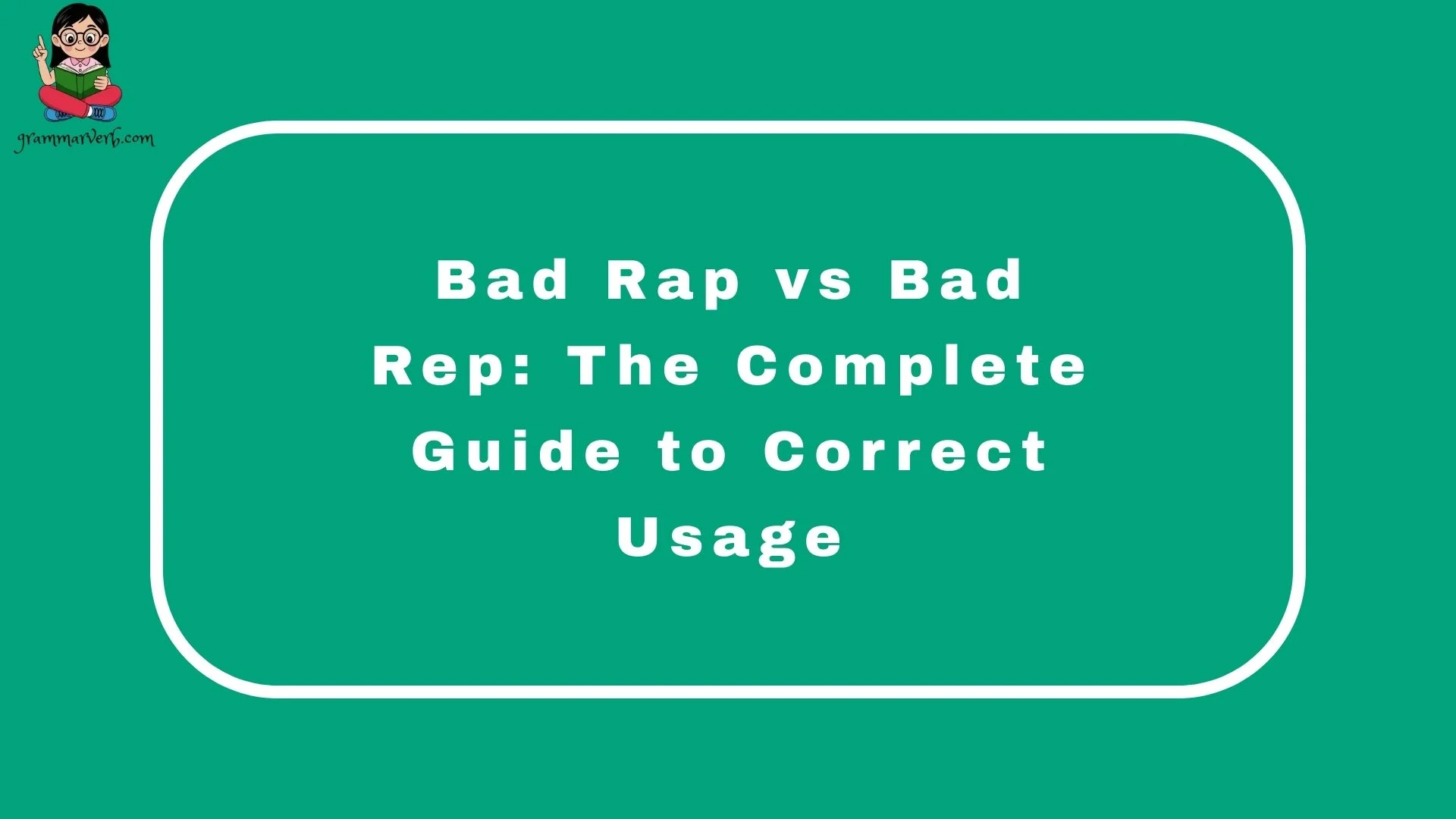 grammarVerb.com

Bad Rap vs Bad Rep: The Complete Guide to Correct Usage